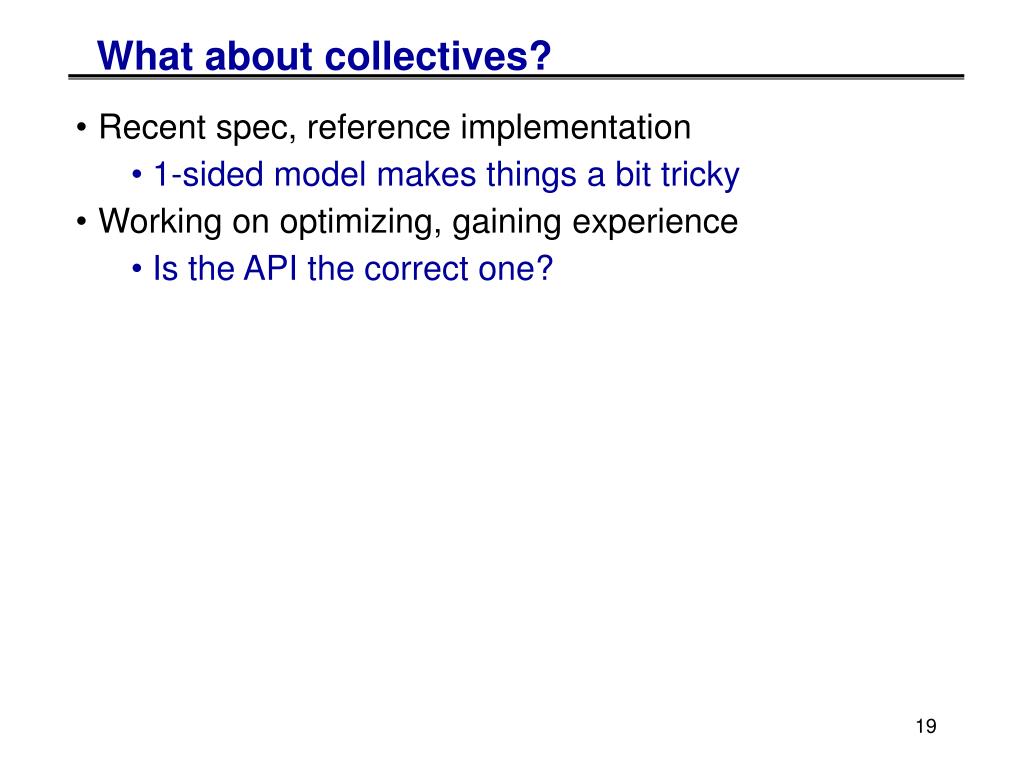 What about collectives?

• Recent spec, reference implementation
• 1-sided model makes things a bit tricky
• Working on optimizing, gaining experience
• Is the API the correct one?

19